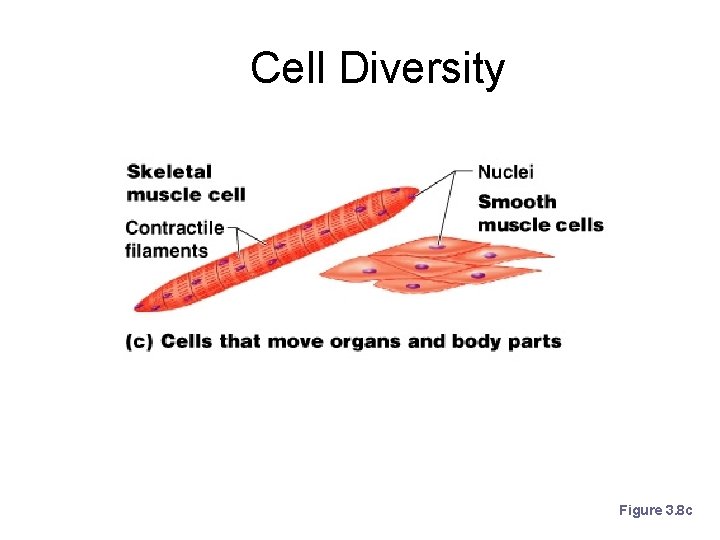 Cell Diversity

Skeletal muscle cell

Contractile filaments

Nuclei

Smooth muscle cells

(c) Cells that move organs and body parts

Figure 3.8c